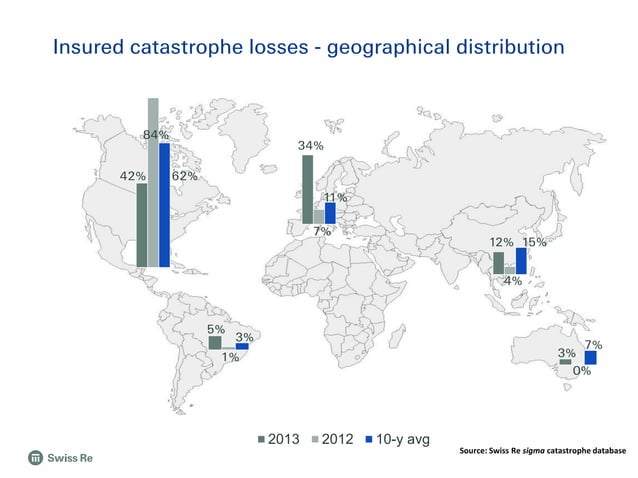 Insured catastrophe losses - geographical distribution

84%

42%

62%

34%

11%

7%

12%

15%

4%

5%

3%

1%

3%

7%

0%

2013 2012 10-y avg

Swiss Re

Source: Swiss Re sigma catastrophe database